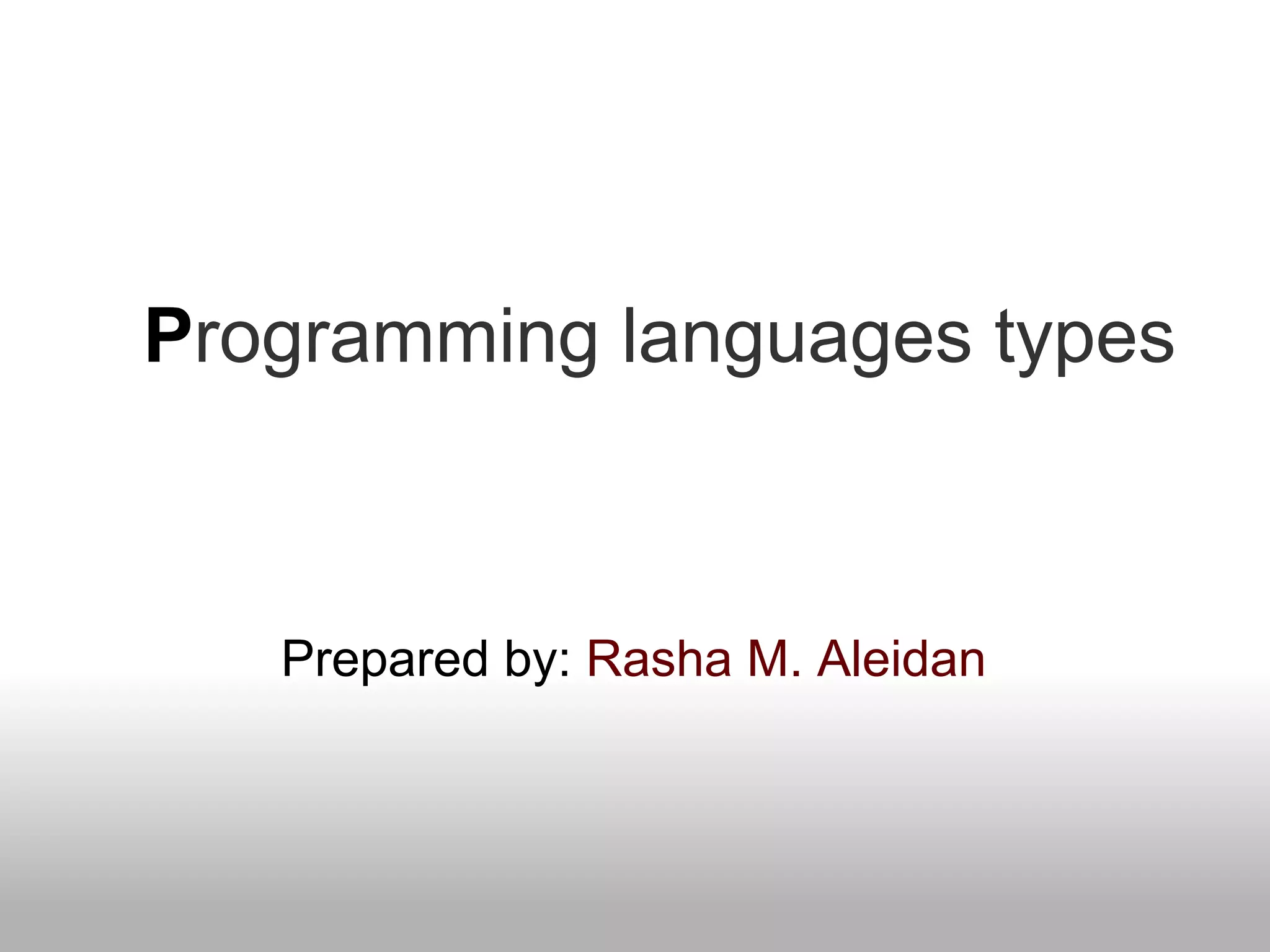 Programming languages types

Prepared by: Rasha M. Aleidan